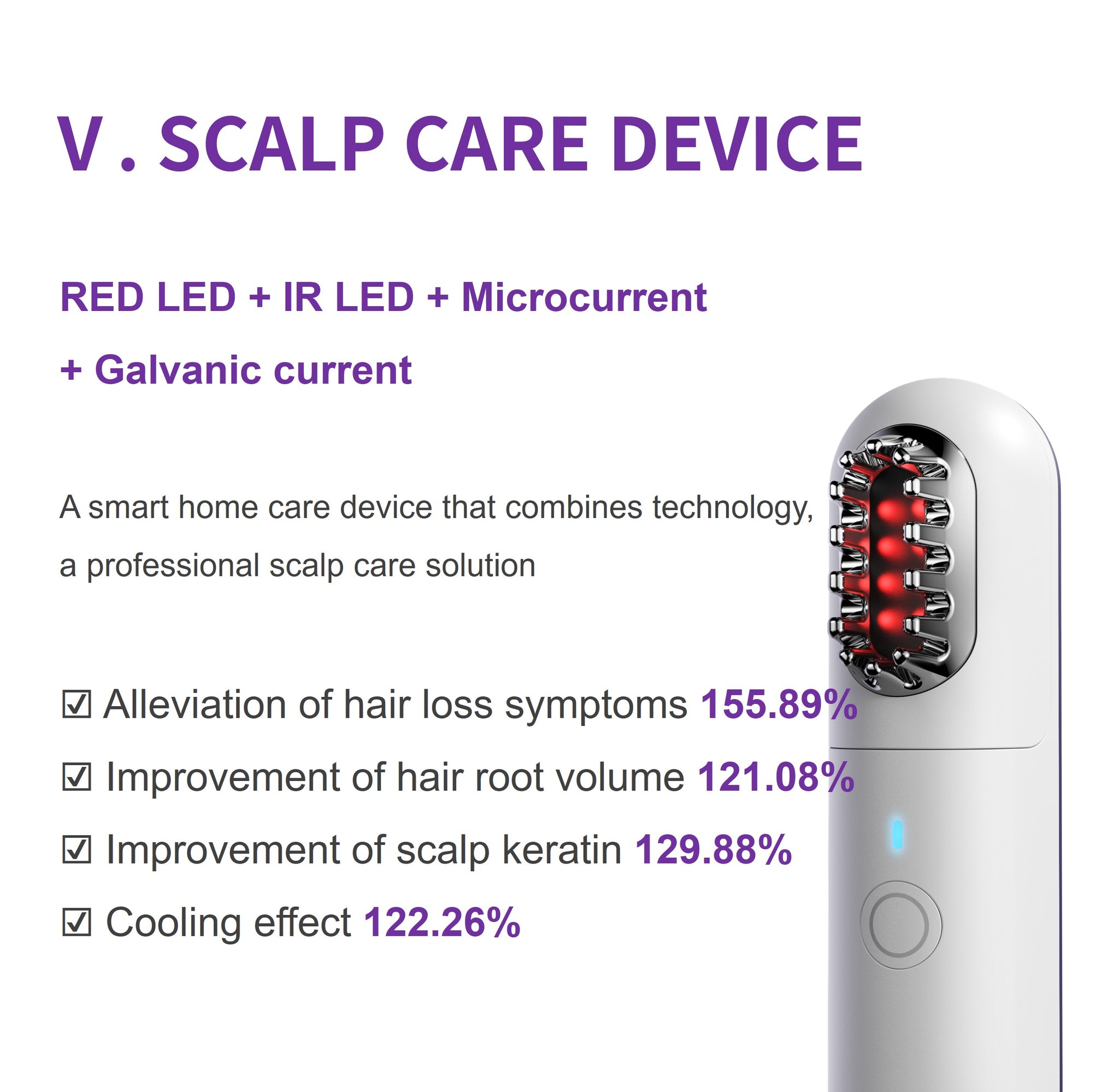 V . SCALP CARE DEVICE

RED LED + IR LED + Microcurrent + Galvanic current

A smart home care device that combines technology, a professional scalp care solution

☑ Alleviation of hair loss symptoms 155.89%
☑ Improvement of hair root volume 121.08%
☑ Improvement of scalp keratin 129.88%
☑ Cooling effect 122.26%